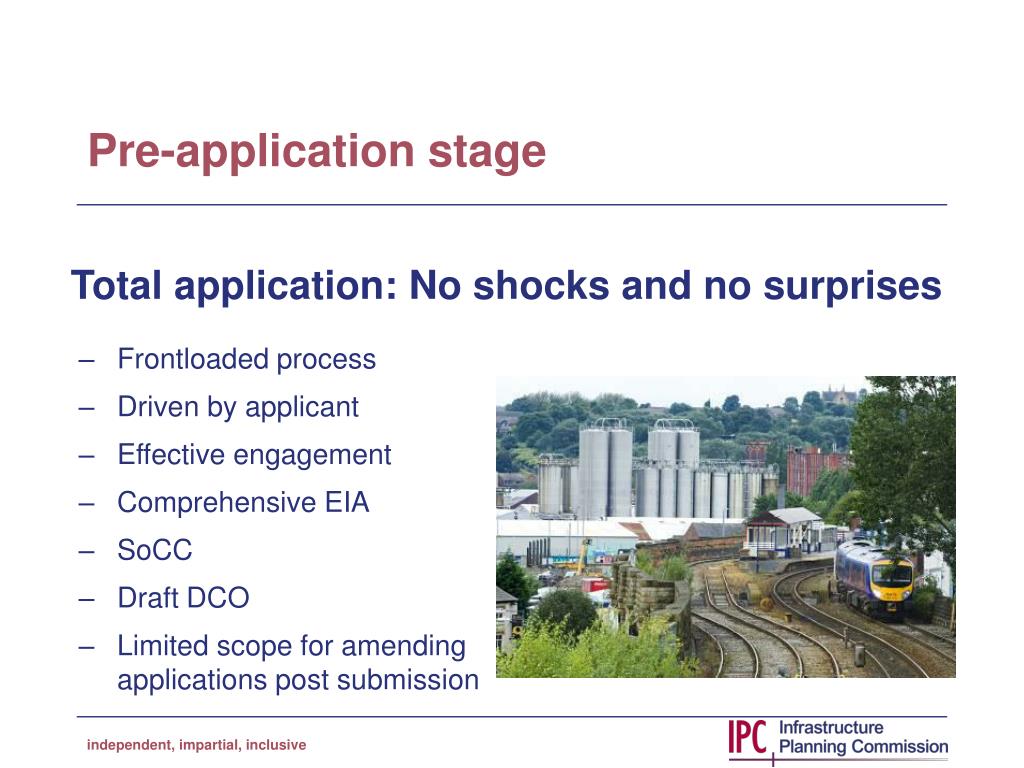 Pre-application stage

Total application: No shocks and no surprises

– Frontloaded process
– Driven by applicant
– Effective engagement
– Comprehensive EIA
– SoCC
– Draft DCO
– Limited scope for amending applications post submission

independent, impartial, inclusive

IPC Infrastructure Planning Commission